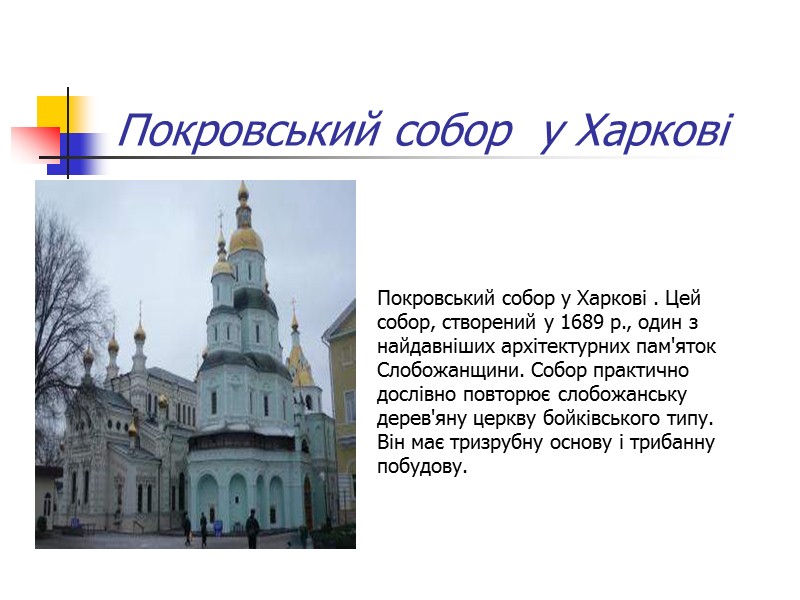 Покровський собор у Харкові

Покровський собор у Харкові . Цей собор, створений у 1689 р., один з найдавніших архітектурних пам'яток Слобожанщини. Собор практично дослівно повторює слобожанську дерев'яну церкву бойківського типу. Він має тризрубну основу і трибанну побудову.